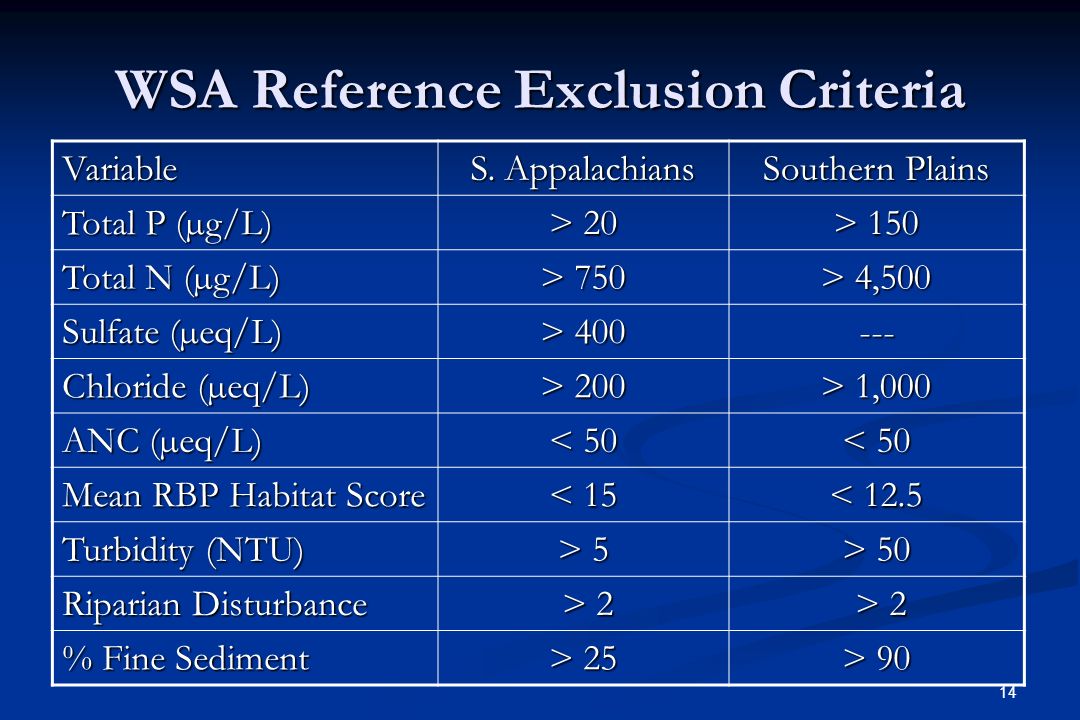 WSA Reference Exclusion Criteria

| Variable | S. Appalachians | Southern Plains |
|---|---|---|
| Total P (μg/L) | > 20 | > 150 |
| Total N (μg/L) | > 750 | > 4,500 |
| Sulfate (μeq/L) | > 400 | --- |
| Chloride (μeq/L) | > 200 | > 1,000 |
| ANC (μeq/L) | < 50 | < 50 |
| Mean RBP Habitat Score | < 15 | < 12.5 |
| Turbidity (NTU) | > 5 | > 50 |
| Riparian Disturbance | > 2 | > 2 |
| % Fine Sediment | > 25 | > 90 |

14